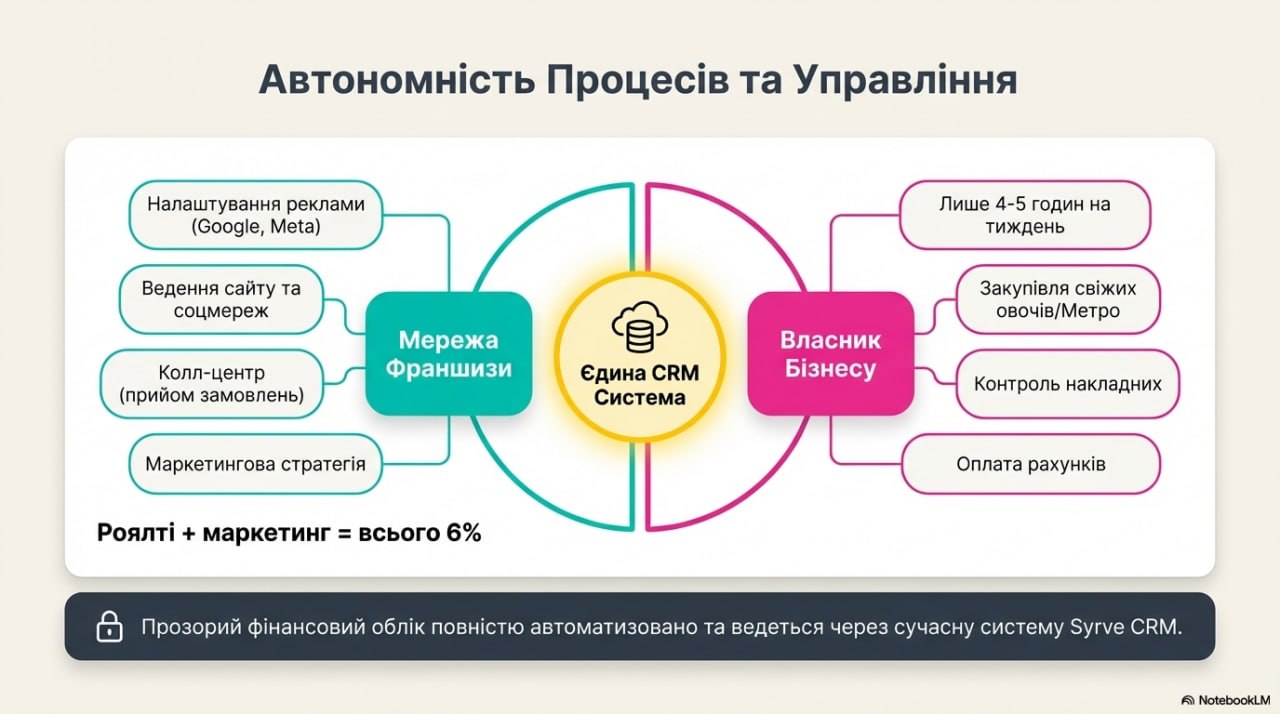 Автономність Процесів та Управління

Налаштування реклами (Google, Meta)

Ведення сайту та соцмереж

Колл-центр (прийом замовлень)

Маркетингова стратегія

Мережа Франшизи

Єдина CRM Система

Власник Бізнесу

Лише 4-5 годин на тиждень

Закупівля свіжих овочів/Метро

Контроль накладних

Оплата рахунків

Роялті + маркетинг = всього 6%

Прозорий фінансовий облік повністю автоматизовано та ведеться через сучасну систему Syrve CRM.

NotebookLM